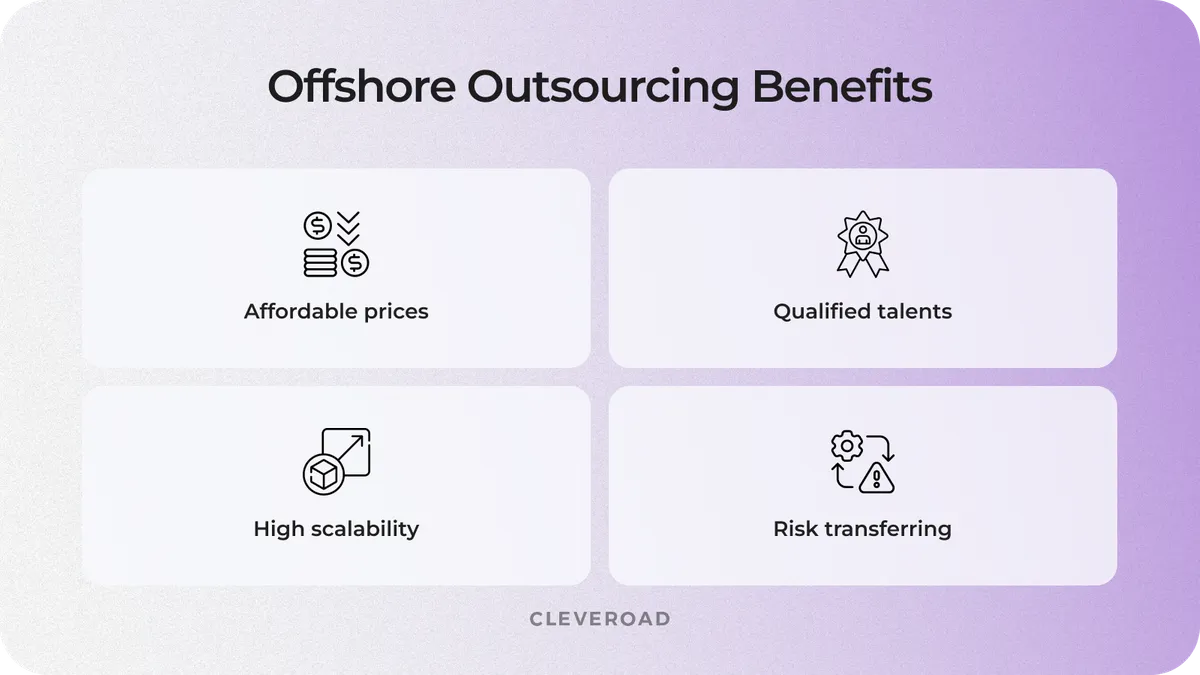 Offshore Outsourcing Benefits

Affordable prices

Qualified talents

High scalability

Risk transferring

CLEVEROAD